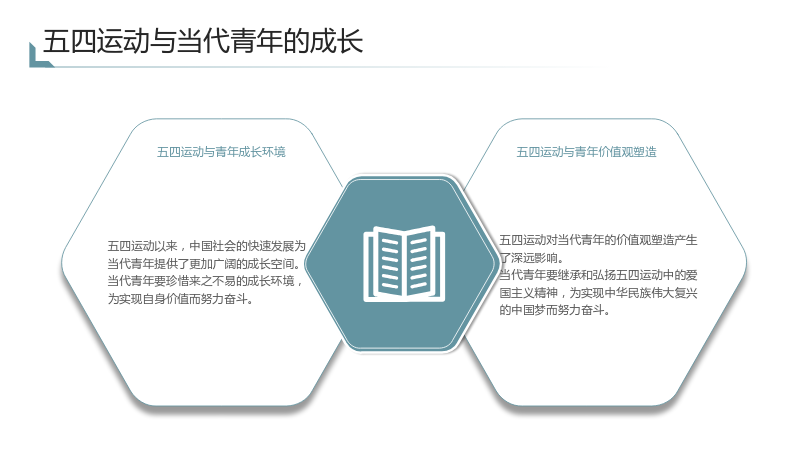 五四运动与当代青年的成长

五四运动与青年成长环境

五四运动以来，中国社会的快速发展为当代青年提供了更加广阔的成长空间。

当代青年要珍惜来之不易的成长环境，为实现自身价值而努力奋斗。

五四运动与青年价值观塑造

五四运动对当代青年的价值观塑造产生了深远影响。

当代青年要继承和弘扬五四运动中的爱国主义精神，为实现中华民族伟大复兴的中国梦而努力奋斗。